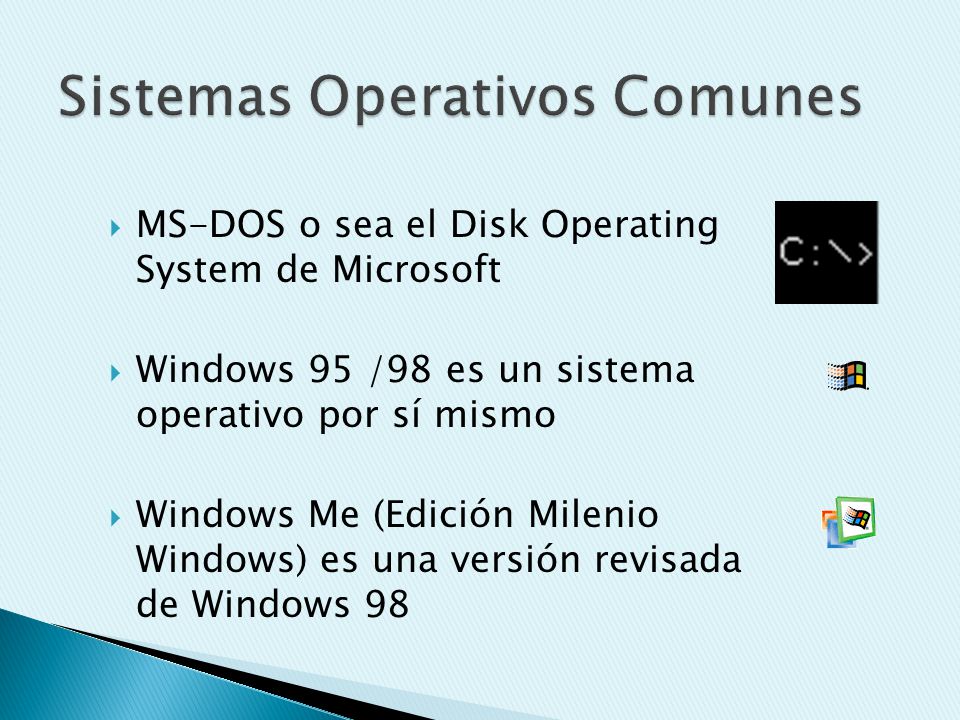 Sistemas Operativos Comunes

MS-DOS o sea el Disk Operating System de Microsoft

C:\>

Windows 95 /98 es un sistema operativo por sí mismo

Windows Me (Edición Milenio Windows) es una versión revisada de Windows 98